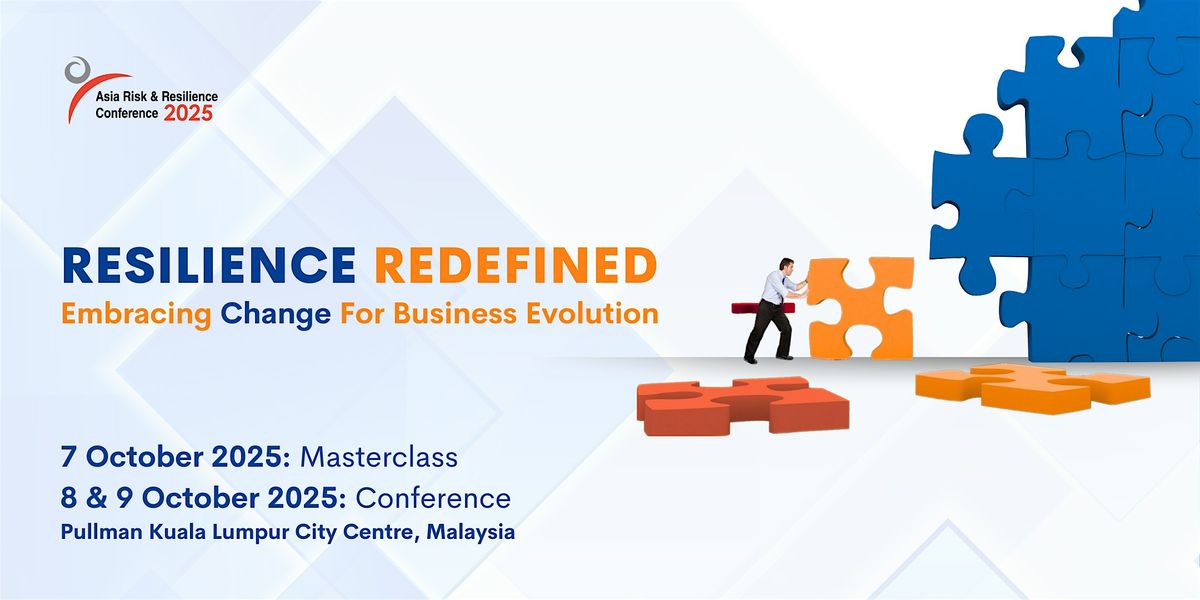 Asia Risk & Resilience Conference 2025

RESILIENCE REDEFINED
Embracing Change For Business Evolution

7 October 2025: Masterclass
8 & 9 October 2025: Conference
Pullman Kuala Lumpur City Centre, Malaysia